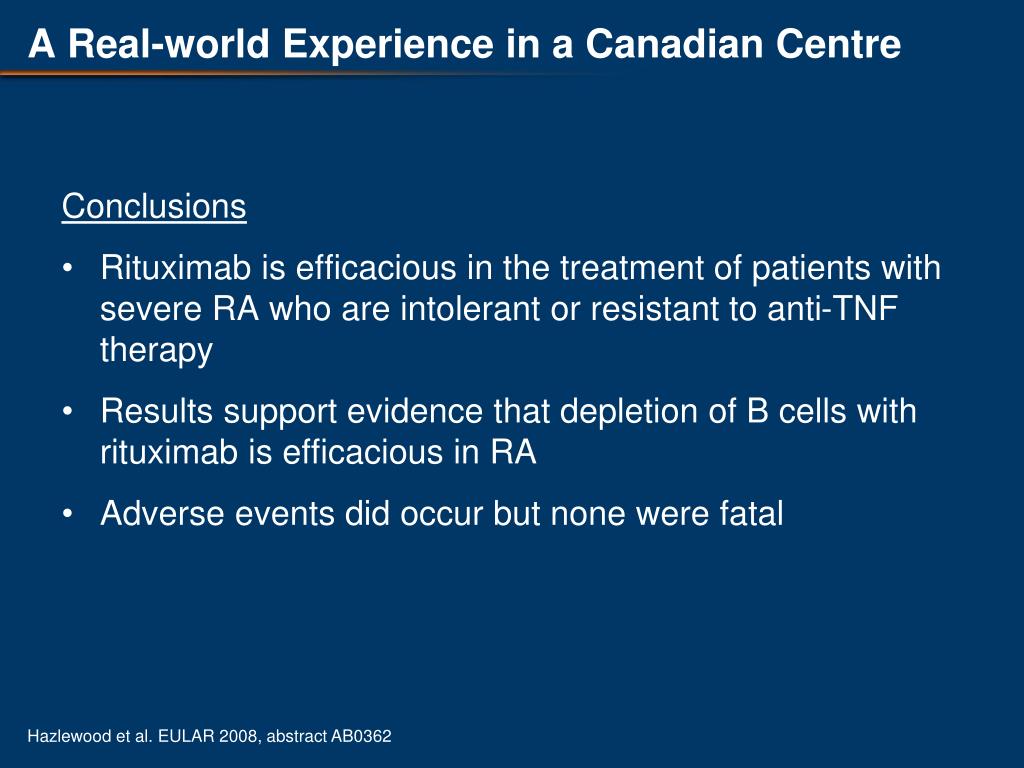 A Real-world Experience in a Canadian Centre

Conclusions

• Rituximab is efficacious in the treatment of patients with severe RA who are intolerant or resistant to anti-TNF therapy

• Results support evidence that depletion of B cells with rituximab is efficacious in RA

• Adverse events did occur but none were fatal

Hazlewood et al. EULAR 2008, abstract AB0362